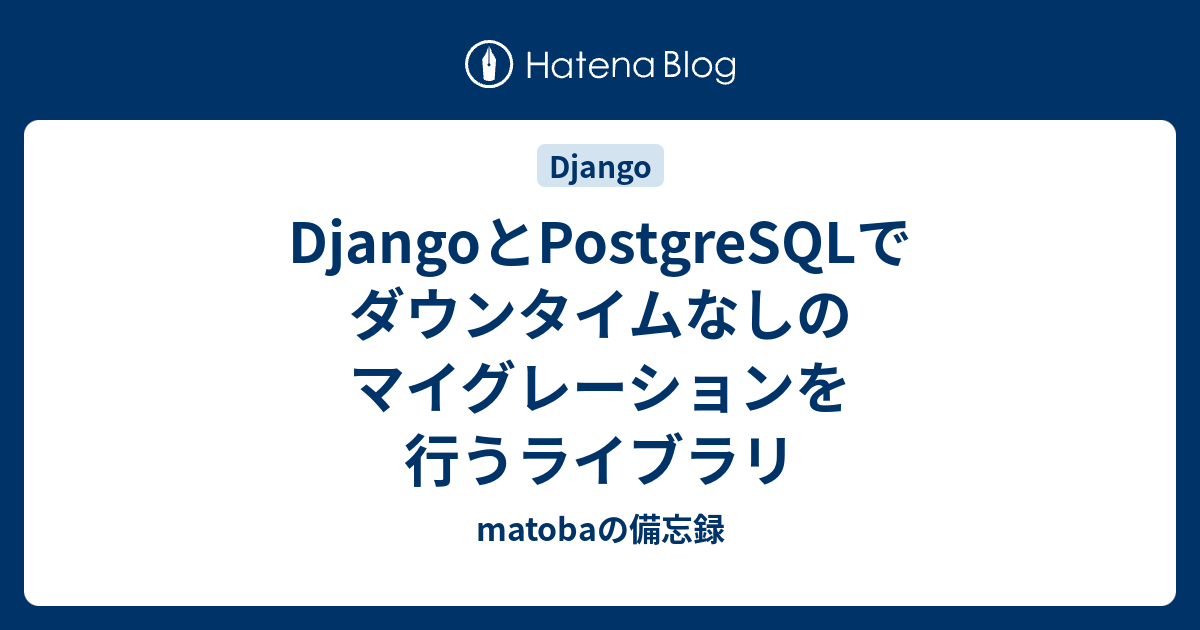 Hatena Blog

Django

DjangoとPostgreSQLでダウンタイムなしのマイグレーションを行うライブラリ

matobaの備忘録